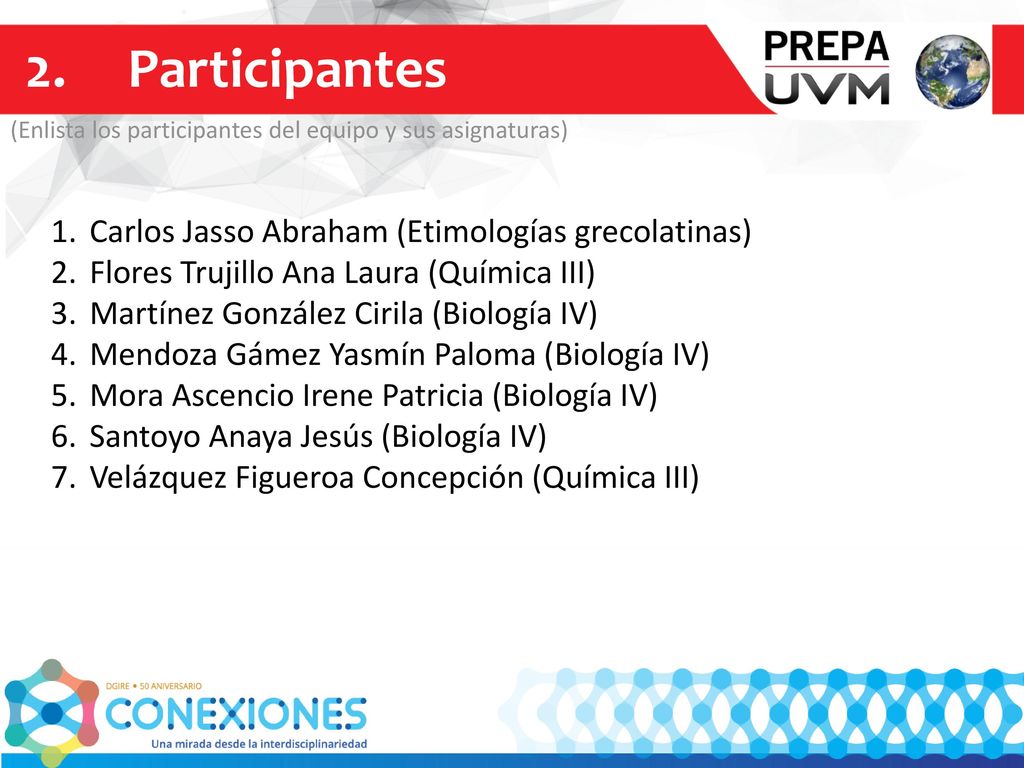 2. Participantes

PREPA UVM

(Enlista los participantes del equipo y sus asignaturas)

1. Carlos Jasso Abraham (Etimologías grecolatinas)
2. Flores Trujillo Ana Laura (Química III)
3. Martínez González Cirila (Biología IV)
4. Mendoza Gámez Yasmín Paloma (Biología IV)
5. Mora Ascencio Irene Patricia (Biología IV)
6. Santoyo Anaya Jesús (Biología IV)
7. Velázquez Figueroa Concepción (Química III)

DGIRE • 50 ANIVERSARIO
CONEXIONES
Una mirada desde la interdisciplinariedad